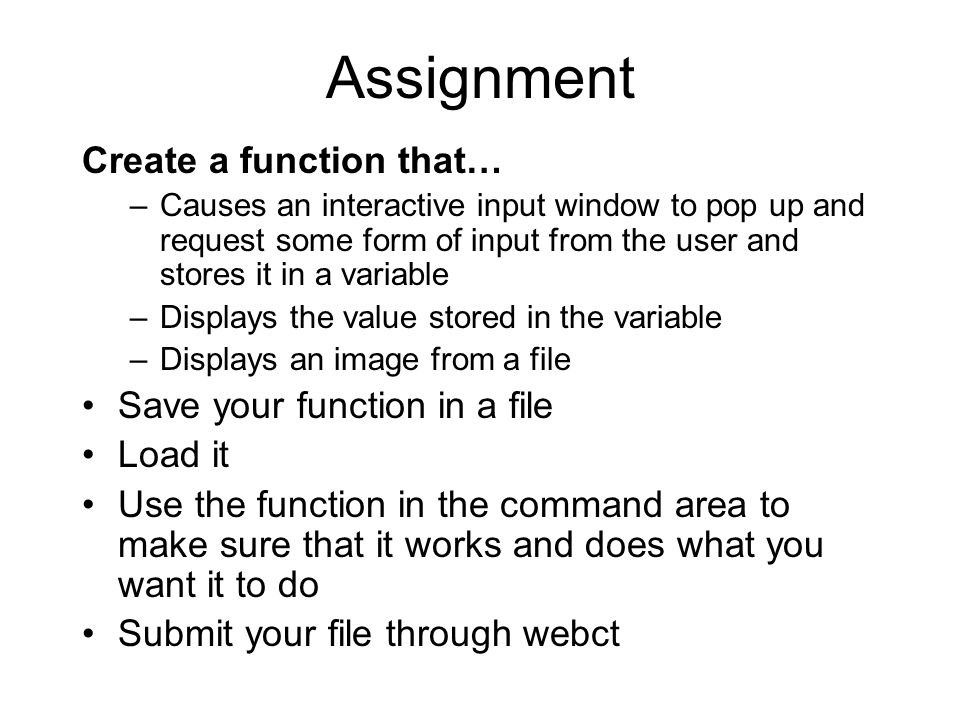 Assignment

Create a function that…

– Causes an interactive input window to pop up and request some form of input from the user and stores it in a variable

– Displays the value stored in the variable

– Displays an image from a file

• Save your function in a file

• Load it

• Use the function in the command area to make sure that it works and does what you want it to do

• Submit your file through webct